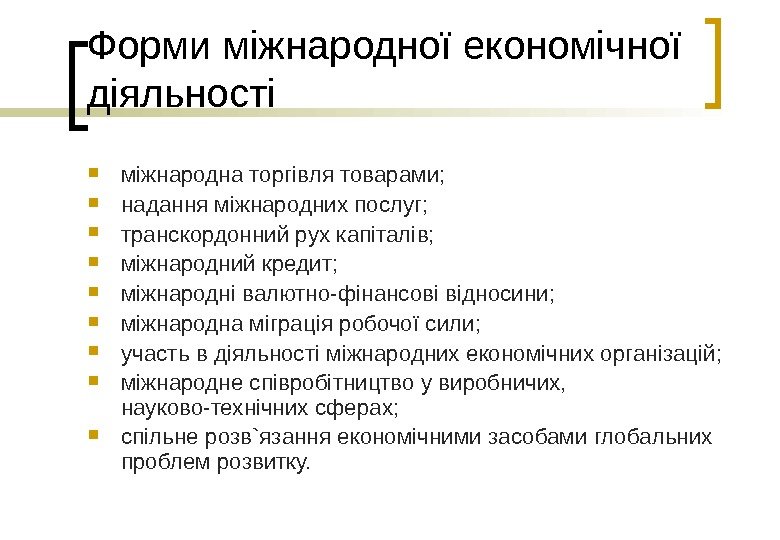 Форми міжнародної економічної діяльності

- міжнародна торгівля товарами;
- надання міжнародних послуг;
- транскордонний рух капіталів;
- міжнародний кредит;
- міжнародні валютно-фінансові відносини;
- міжнародна міграція робочої сили;
- участь в діяльності міжнародних економічних організацій;
- міжнародне співробітництво у виробничих, науково-технічних сферах;
- спільне розв`язання економічними засобами глобальних проблем розвитку.